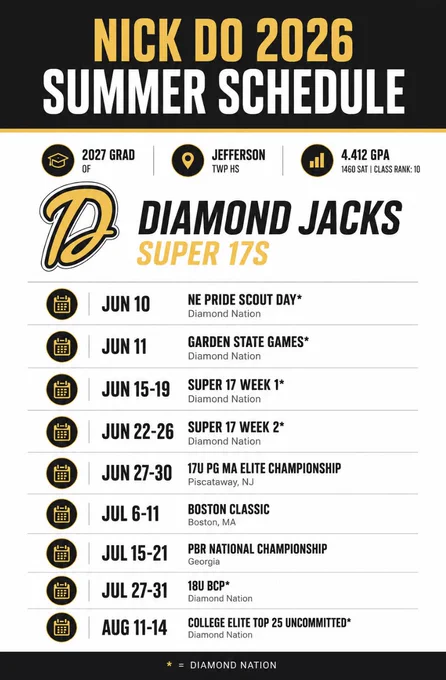 NICK DO 2026
SUMMER SCHEDULE

2027 GRAD
OF

JEFFERSON
TWP HS

4.412 GPA
1460 SAT | CLASS RANK: 10

D

DIAMOND JACKS
SUPER 17S

JUN 10
NE PRIDE SCOUT DAY*
Diamond Nation

JUN 11
GARDEN STATE GAMES*
Diamond Nation

JUN 15-19
SUPER 17 WEEK 1*
Diamond Nation

JUN 22-26
SUPER 17 WEEK 2*
Diamond Nation

JUN 27-30
17U PG MA ELITE CHAMPIONSHIP
Piscataway, NJ

JUL 6-11
BOSTON CLASSIC
Boston, MA

JUL 15-21
PBR NATIONAL CHAMPIONSHIP
Georgia

JUL 27-31
18U BCP*
Diamond Nation

AUG 11-14
COLLEGE ELITE TOP 25 UNCOMMITTED*
Diamond Nation

* = DIAMOND NATION